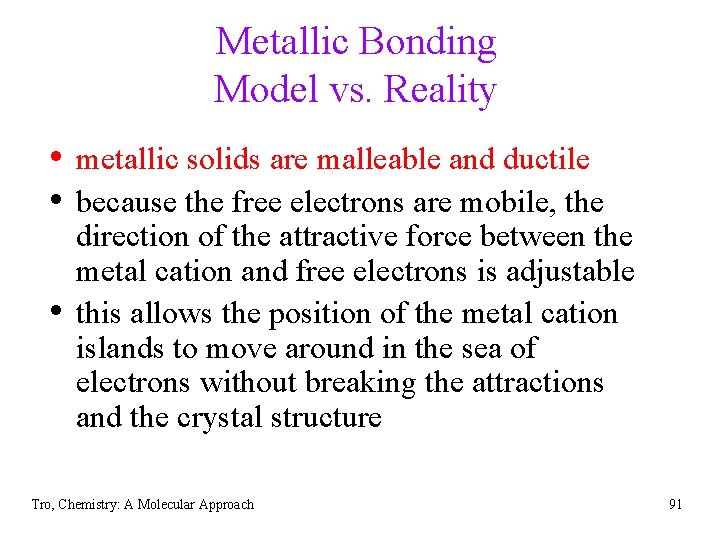 Metallic Bonding
Model vs. Reality

• metallic solids are malleable and ductile
• because the free electrons are mobile, the direction of the attractive force between the metal cation and free electrons is adjustable
• this allows the position of the metal cation islands to move around in the sea of electrons without breaking the attractions and the crystal structure

Tro, Chemistry: A Molecular Approach

91